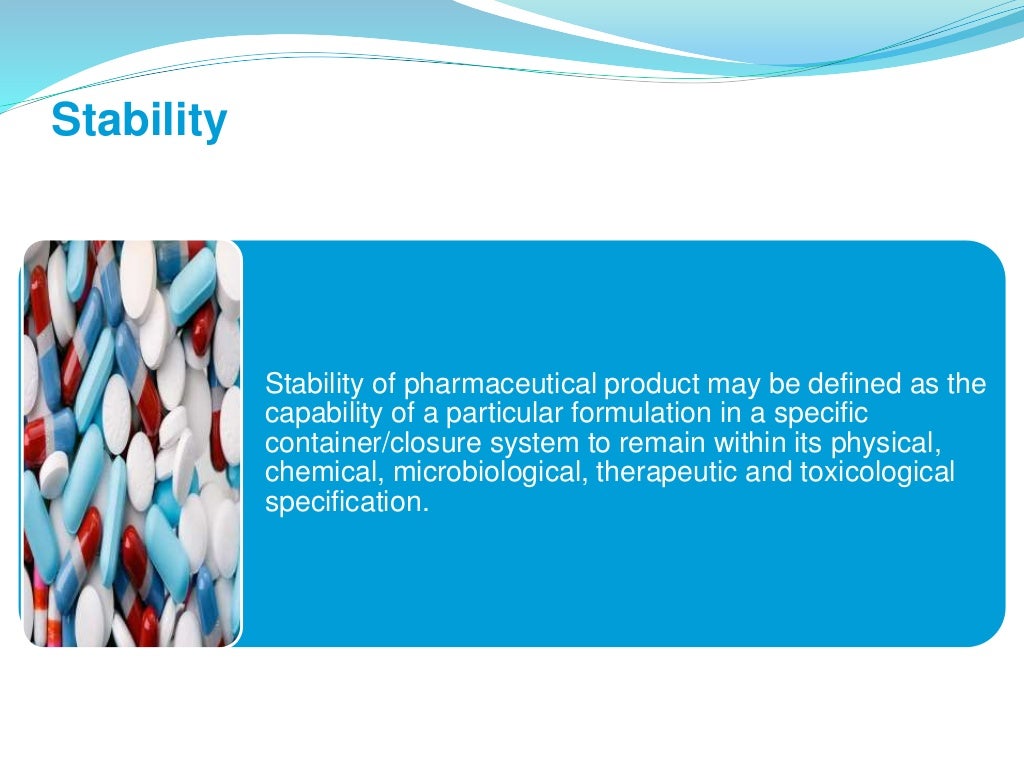 Stability

Stability of pharmaceutical product may be defined as the capability of a particular formulation in a specific container/closure system to remain within its physical, chemical, microbiological, therapeutic and toxicological specification.